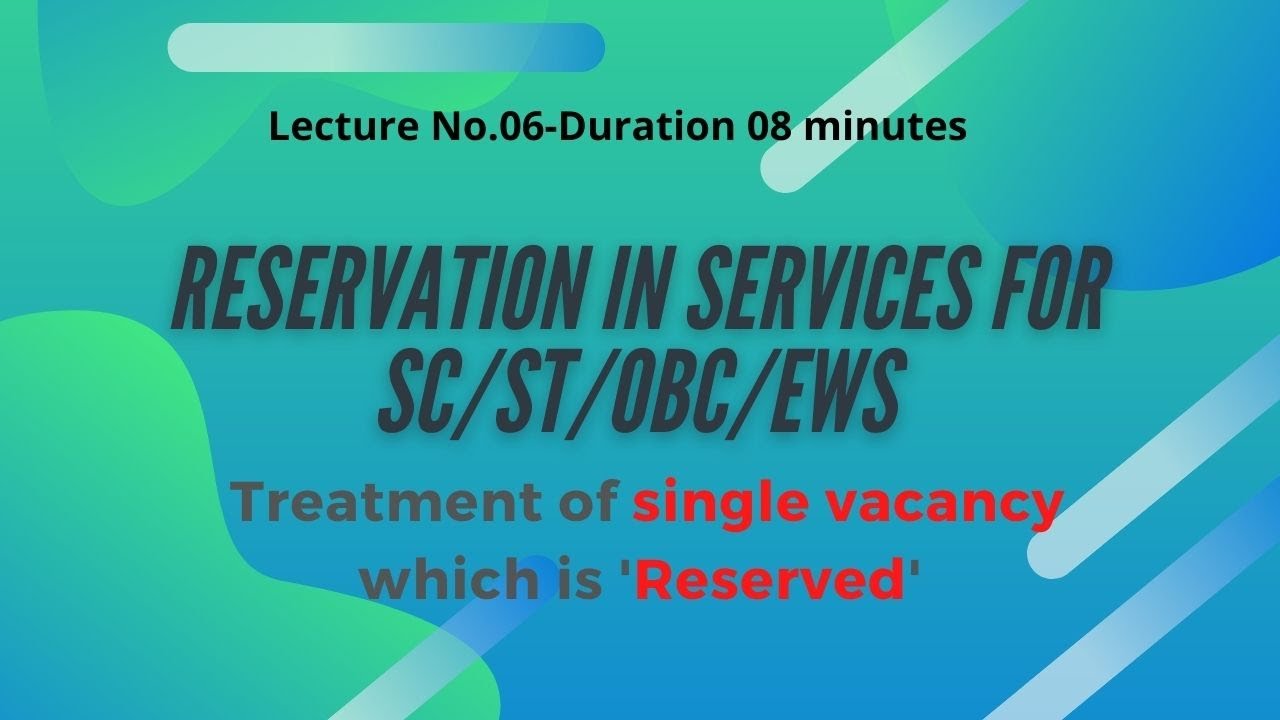 Lecture No.06-Duration 08 minutes

RESERVATION IN SERVICES FOR SC/ST/OBC/EWS

Treatment of single vacancy which is 'Reserved'